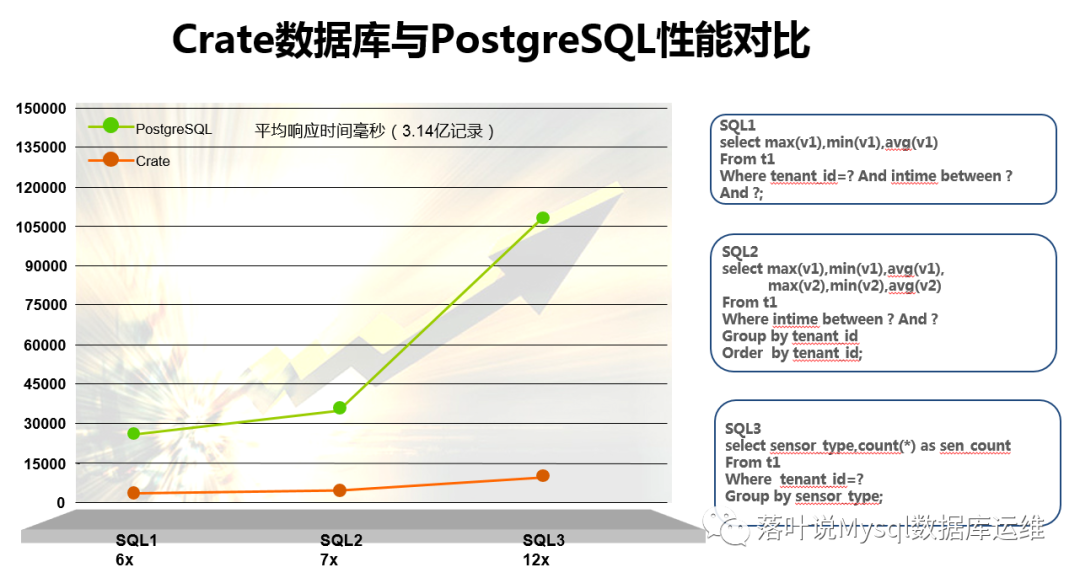 Crate数据库与PostgreSQL性能对比

150000
135000
120000
105000
90000
75000
60000
45000
30000
15000
0

PostgreSQL
Crate
平均响应时间毫秒（3.14亿记录）

SQL1
6x
SQL2
7x
SQL3
12x

SQL1
select max(v1),min(v1),avg(v1)
From t1
Where tenant_id=? And intime between ?
And ?;

SQL2
select max(v1),min(v1),avg(v1),
max(v2),min(v2),avg(v2)
From t1
Where intime between ? And ?
Group by tenant_id
Order by tenant_id;

SQL3
select sensor_type,count(*) as sen_count
From t1
Where tenant_id=?
Group by sensor_type;

落叶说Mysql数据库运维